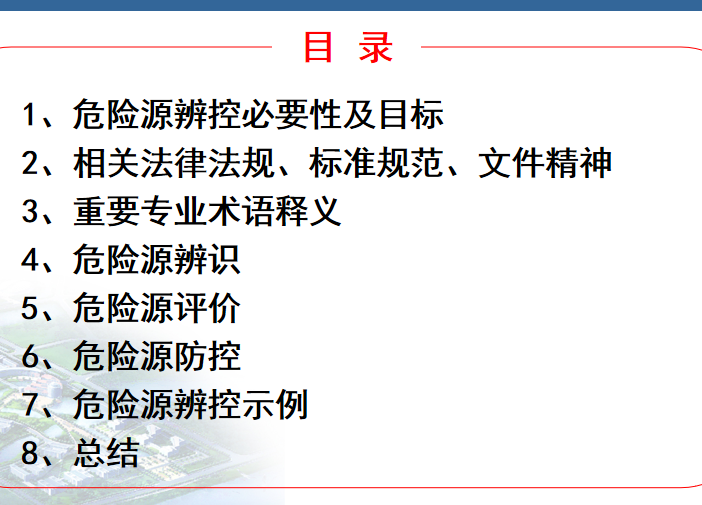 目 录

1、危险源辨控必要性及目标
2、相关法律法规、标准规范、文件精神
3、重要专业术语释义
4、危险源辨识
5、危险源评价
6、危险源防控
7、危险源辨控示例
8、总结